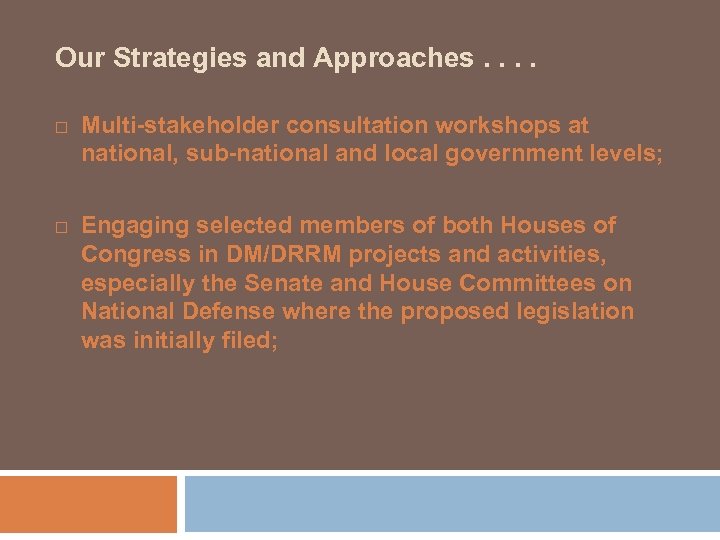 Our Strategies and Approaches . . . .

□ Multi-stakeholder consultation workshops at national, sub-national and local government levels;

□ Engaging selected members of both Houses of Congress in DM/DRRM projects and activities, especially the Senate and House Committees on National Defense where the proposed legislation was initially filed;